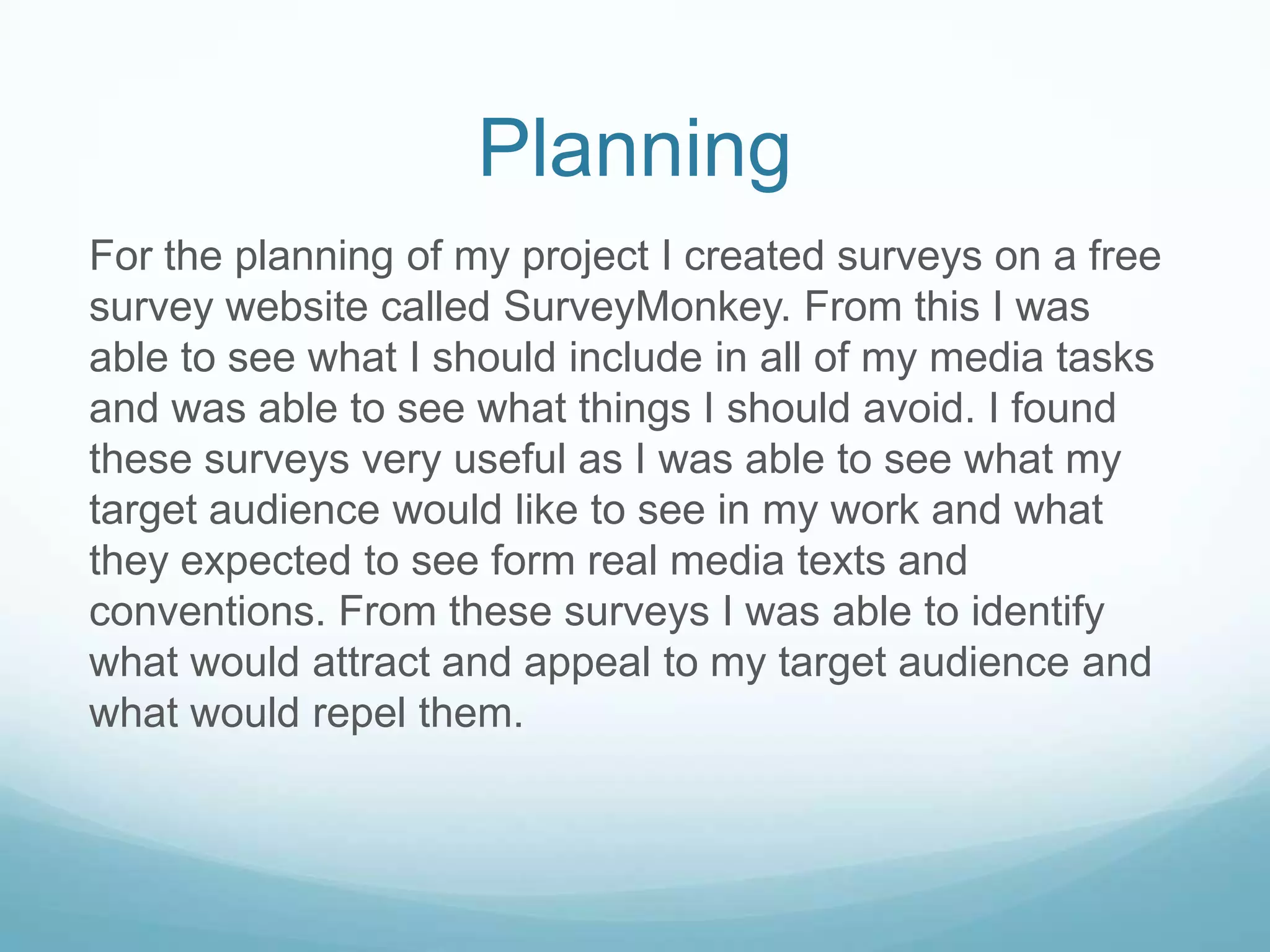 Planning

For the planning of my project I created surveys on a free survey website called SurveyMonkey. From this I was able to see what I should include in all of my media tasks and was able to see what things I should avoid. I found these surveys very useful as I was able to see what my target audience would like to see in my work and what they expected to see form real media texts and conventions. From these surveys I was able to identify what would attract and appeal to my target audience and what would repel them.